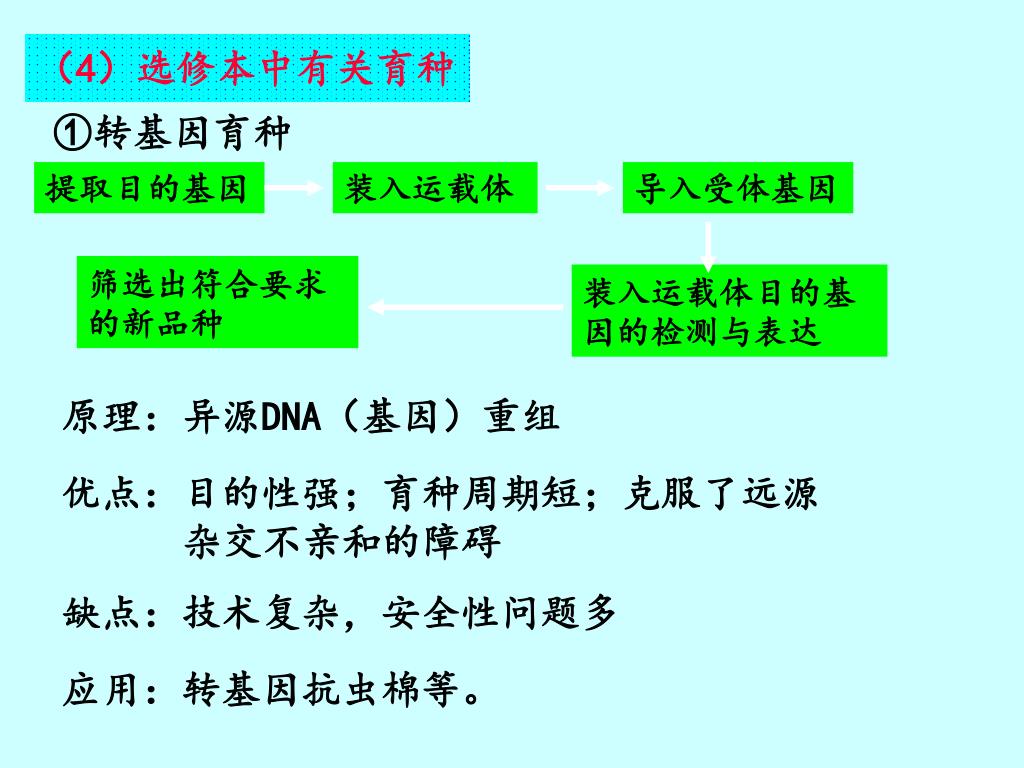 （4）选修本中有关育种

①转基因育种

提取目的基因

装入运载体

导入受体基因

装入运载体目的基因的检测与表达

筛选出符合要求的新品种

原理：异源DNA（基因）重组

优点：目的性强；育种周期短；克服了远源杂交不亲和的障碍

缺点：技术复杂，安全性问题多

应用：转基因抗虫棉等。